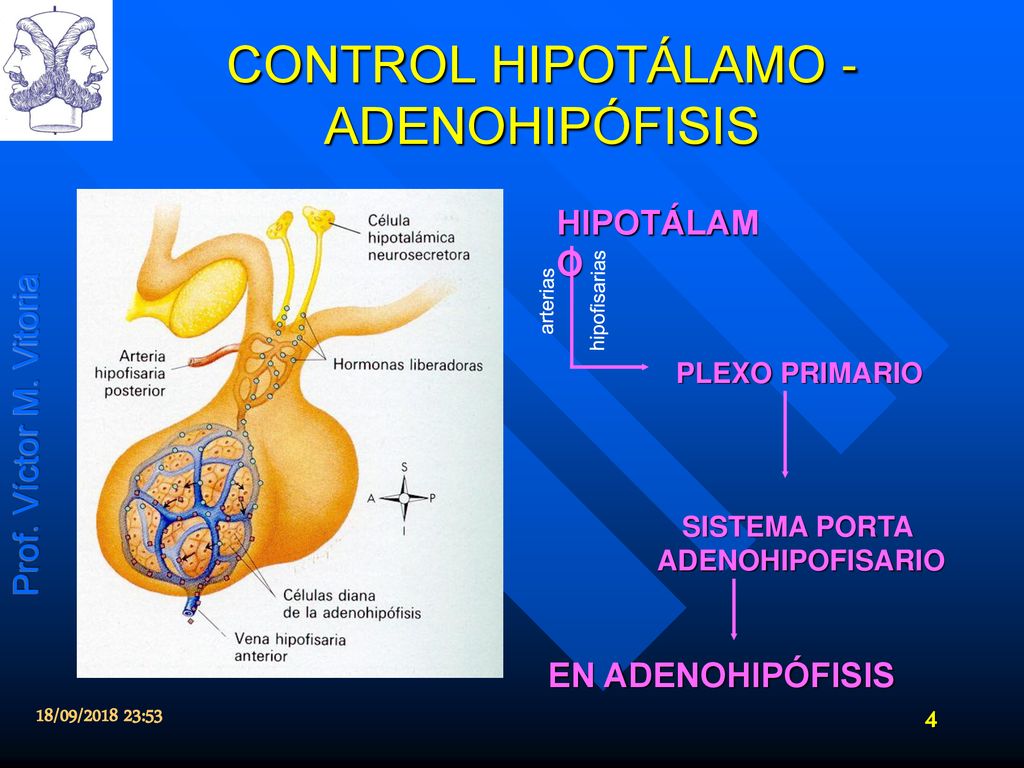 CONTROL HIPOTÁLAMO - ADENOHIPÓFISIS

Prof. Víctor M. Vitoria

Célula hipotalámica neurosecretora

Arteria hipofisaria posterior

Hormonas liberadoras

S
A P
I

Células diana de la adenohipófisis

Vena hipofisaria anterior

HIPOTÁLAMO

arterias hipofisarias

PLEXO PRIMARIO

SISTEMA PORTA ADENOHIPOFISARIO

EN ADENOHIPÓFISIS

18/09/2018 23:53

4